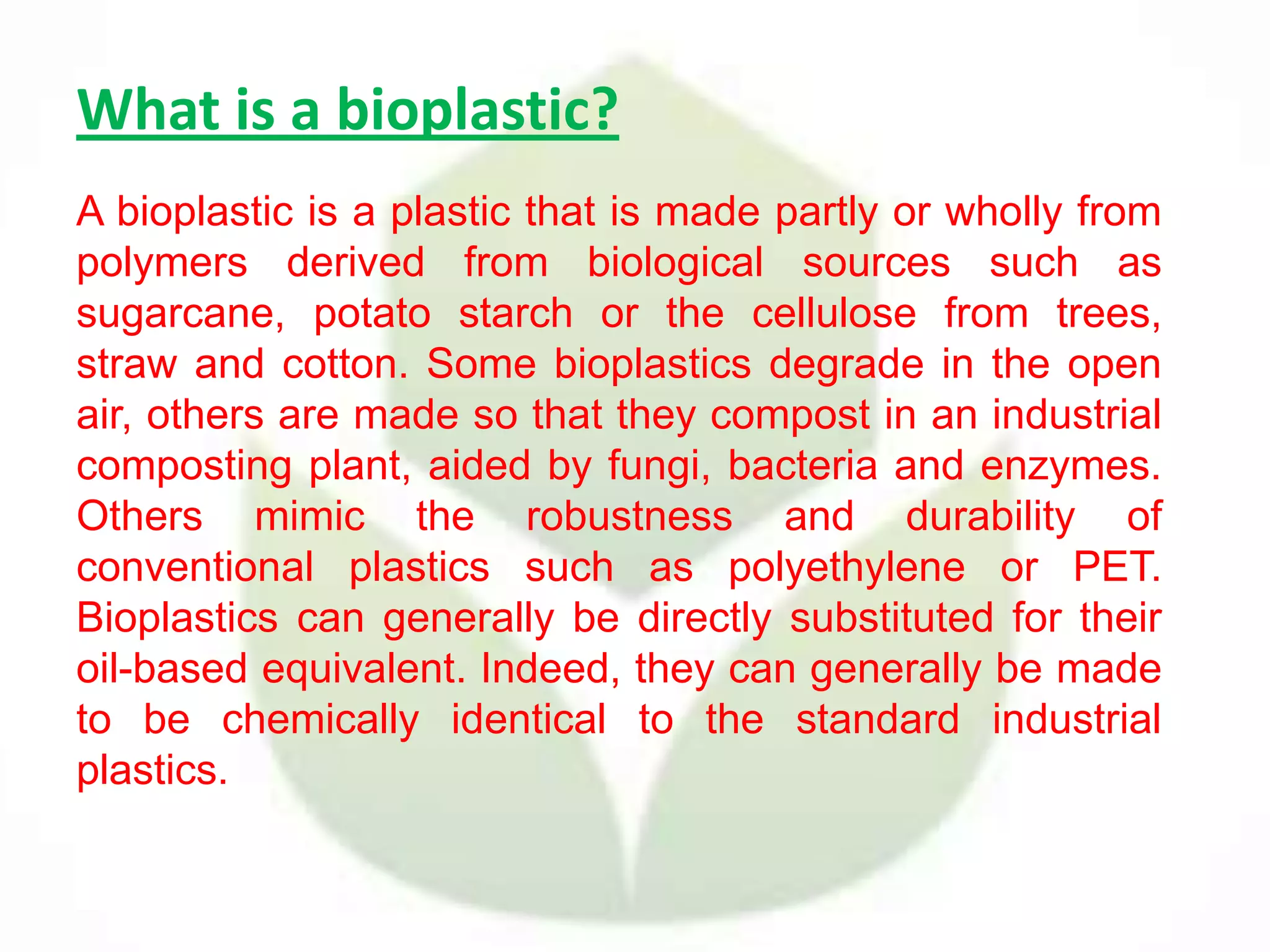 What is a bioplastic?

A bioplastic is a plastic that is made partly or wholly from polymers derived from biological sources such as sugarcane, potato starch or the cellulose from trees, straw and cotton. Some bioplastics degrade in the open air, others are made so that they compost in an industrial composting plant, aided by fungi, bacteria and enzymes. Others mimic the robustness and durability of conventional plastics such as polyethylene or PET. Bioplastics can generally be directly substituted for their oil-based equivalent. Indeed, they can generally be made to be chemically identical to the standard industrial plastics.